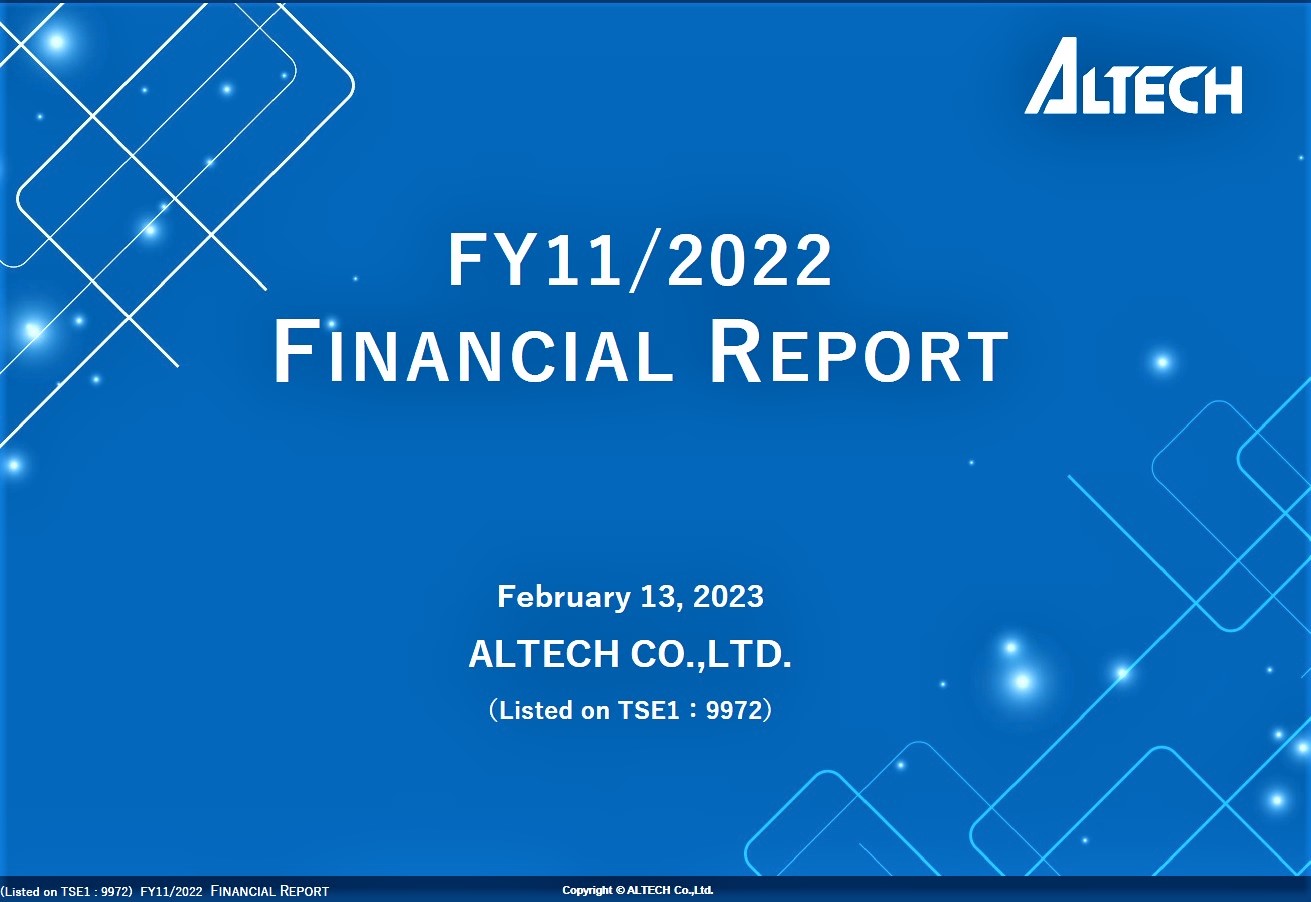 ALTECH

FY11/2022
FINANCIAL REPORT

February 13, 2023
ALTECH CO.,LTD.
(Listed on TSE1 : 9972)

(Listed on TSE1 : 9972) FY11/2022 FINANCIAL REPORT

Copyright © ALTECH Co.,Ltd.